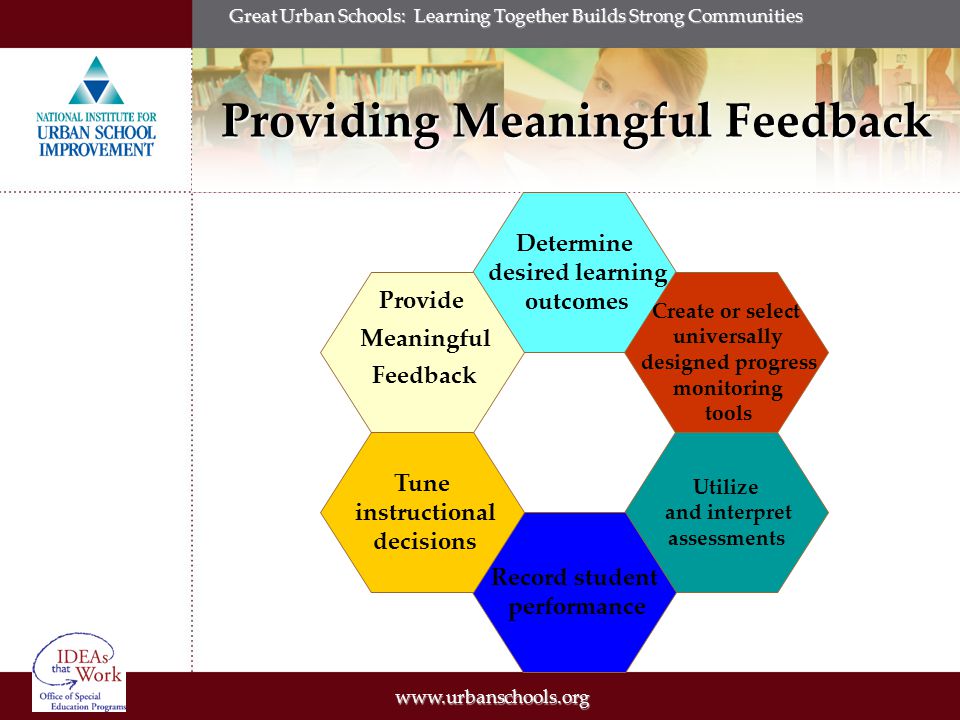 Great Urban Schools: Learning Together Builds Strong Communities

NATIONAL INSTITUTE FOR URBAN SCHOOL IMPROVEMENT

Providing Meaningful Feedback

Determine desired learning outcomes

Create or select universally designed progress monitoring tools

Utilize and interpret assessments

Record student performance

Tune instructional decisions

Provide Meaningful Feedback

IDEAs that Work
Office of Special Education Programs

www.urbanschools.org